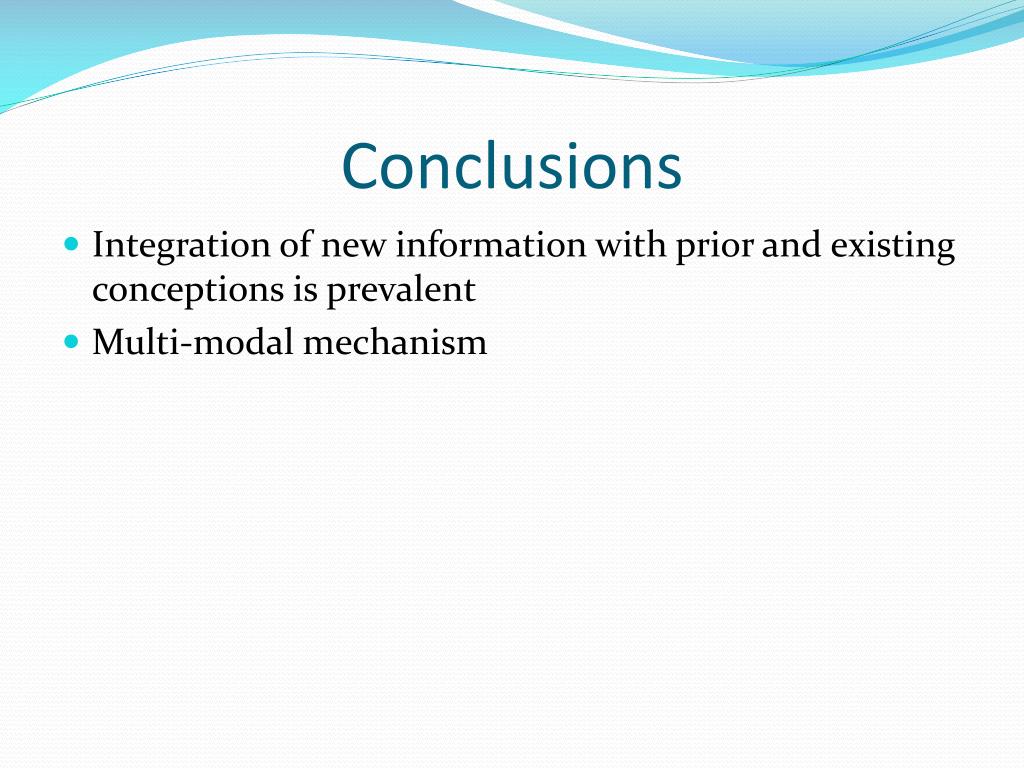 Conclusions

Integration of new information with prior and existing conceptions is prevalent

Multi-modal mechanism